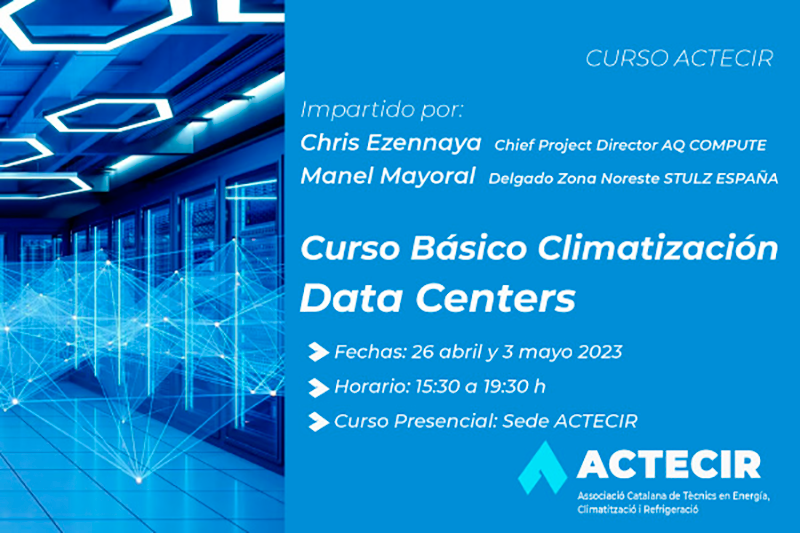 CURSO ACTECIR

Impartido por:
Chris Ezennaya Chief Project Director AQ COMPUTE
Manel Mayoral Delgado Zona Noreste STULZ ESPAÑA

Curso Básico Climatización Data Centers

Fechas: 26 abril y 3 mayo 2023
Horario: 15:30 a 19:30 h
Curso Presencial: Sede ACTECIR

ACTECIR
Associació Catalana de Tècnics en Energia, Climatització i Refrigeració